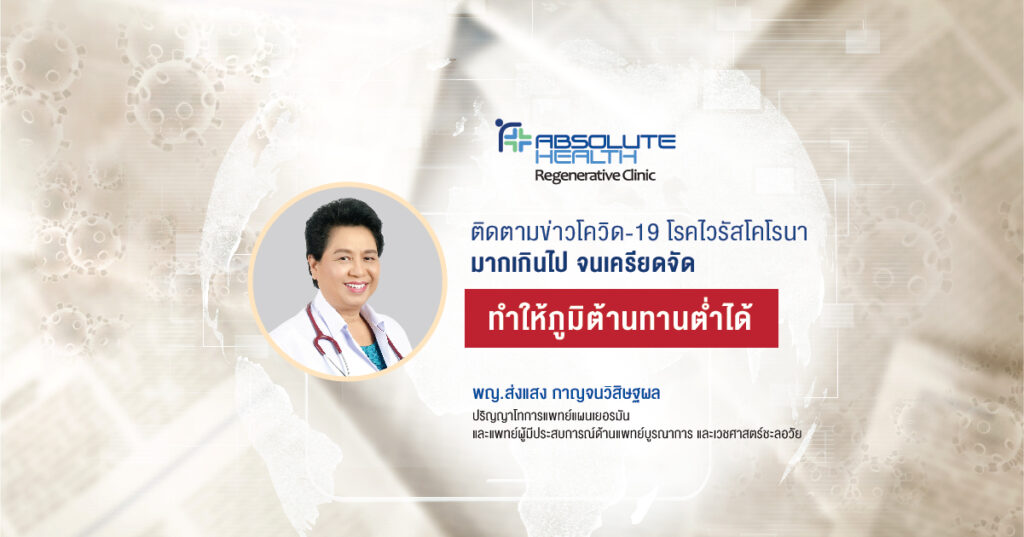 ABSOLUTE HEALTH
Regenerative Clinic

ติดตามข่าวโควิด-19 โรคไวรัสโคโรนา
มากเกินไป จนเครียดจัด

ทำให้ภูมิต้านทานต่ำได้

พญ.ส่งแสง กาญจนวิสิษฐผล
ปริญญาโทการแพทย์แผนเยอรมัน
และแพทย์ผู้มีประสบการณ์ด้านแพทย์บูรณาการ และเวชศาสตร์ชะลอวัย